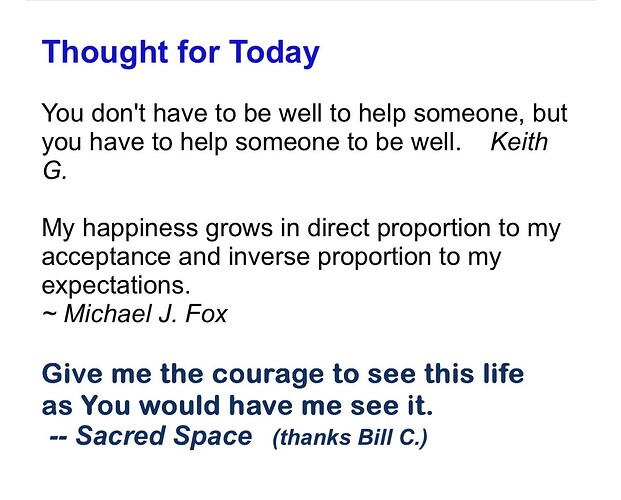 Thought for Today

You don't have to be well to help someone, but you have to help someone to be well. Keith G.

My happiness grows in direct proportion to my acceptance and inverse proportion to my expectations.
~ Michael J. Fox

Give me the courage to see this life as You would have me see it.
-- Sacred Space (thanks Bill C.)